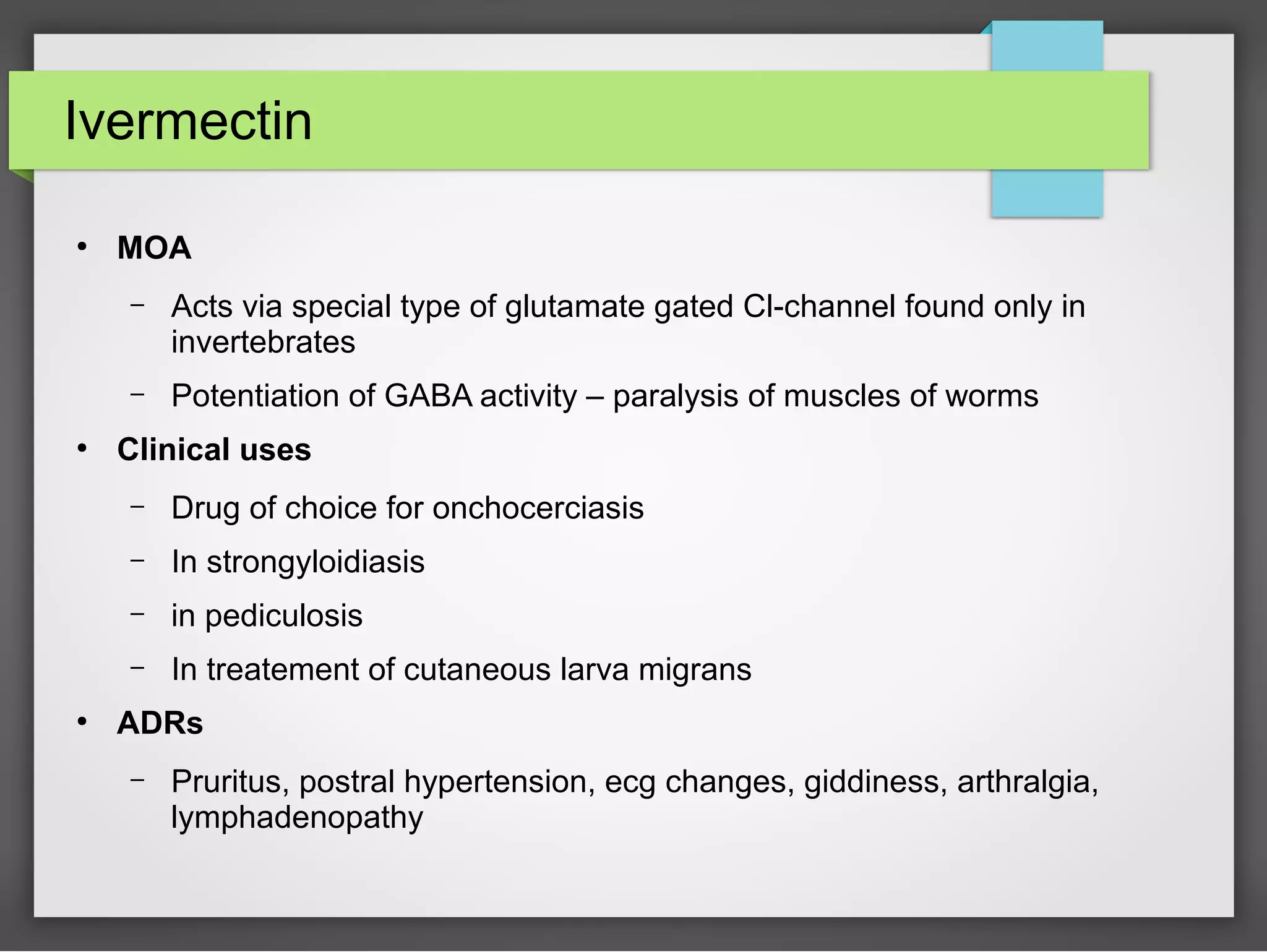 Ivermectin

• MOA

– Acts via special type of glutamate gated Cl-channel found only in invertebrates

– Potentiation of GABA activity – paralysis of muscles of worms

• Clinical uses

– Drug of choice for onchocerciasis

– In strongyloidiasis

– in pediculosis

– In treatement of cutaneous larva migrans

• ADRs

– Pruritus, postral hypertension, ecg changes, giddiness, arthralgia, lymphadenopathy